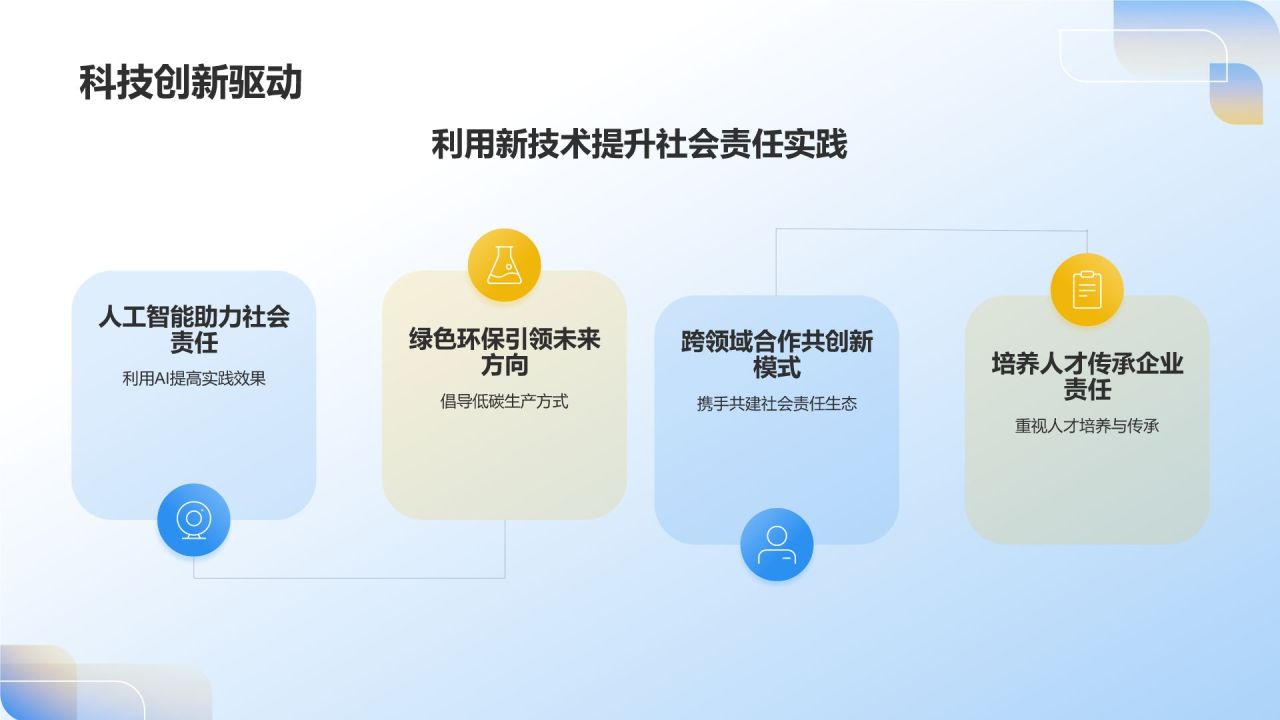 科技创新驱动

利用新技术提升社会责任实践

人工智能助力社会责任

利用AI提高实践效果

绿色环保引领未来方向

倡导低碳生产方式

跨领域合作共创新模式

携手共建社会责任生态

培养人才传承企业责任

重视人才培养与传承